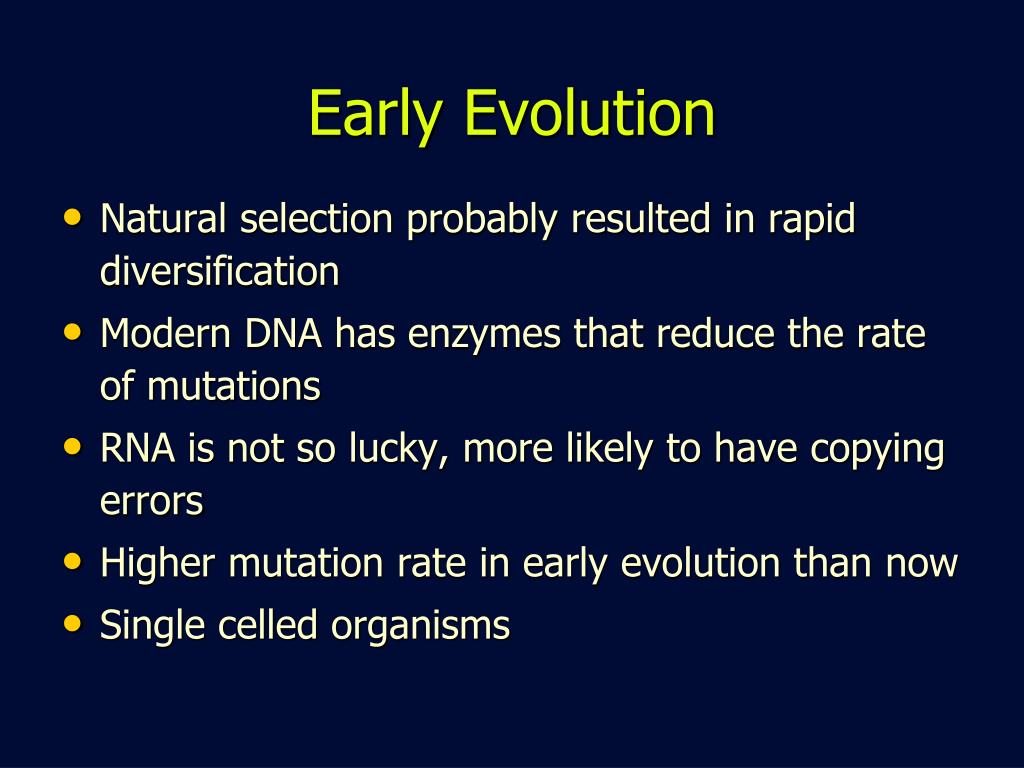 Early Evolution

• Natural selection probably resulted in rapid diversification
• Modern DNA has enzymes that reduce the rate of mutations
• RNA is not so lucky, more likely to have copying errors
• Higher mutation rate in early evolution than now
• Single celled organisms